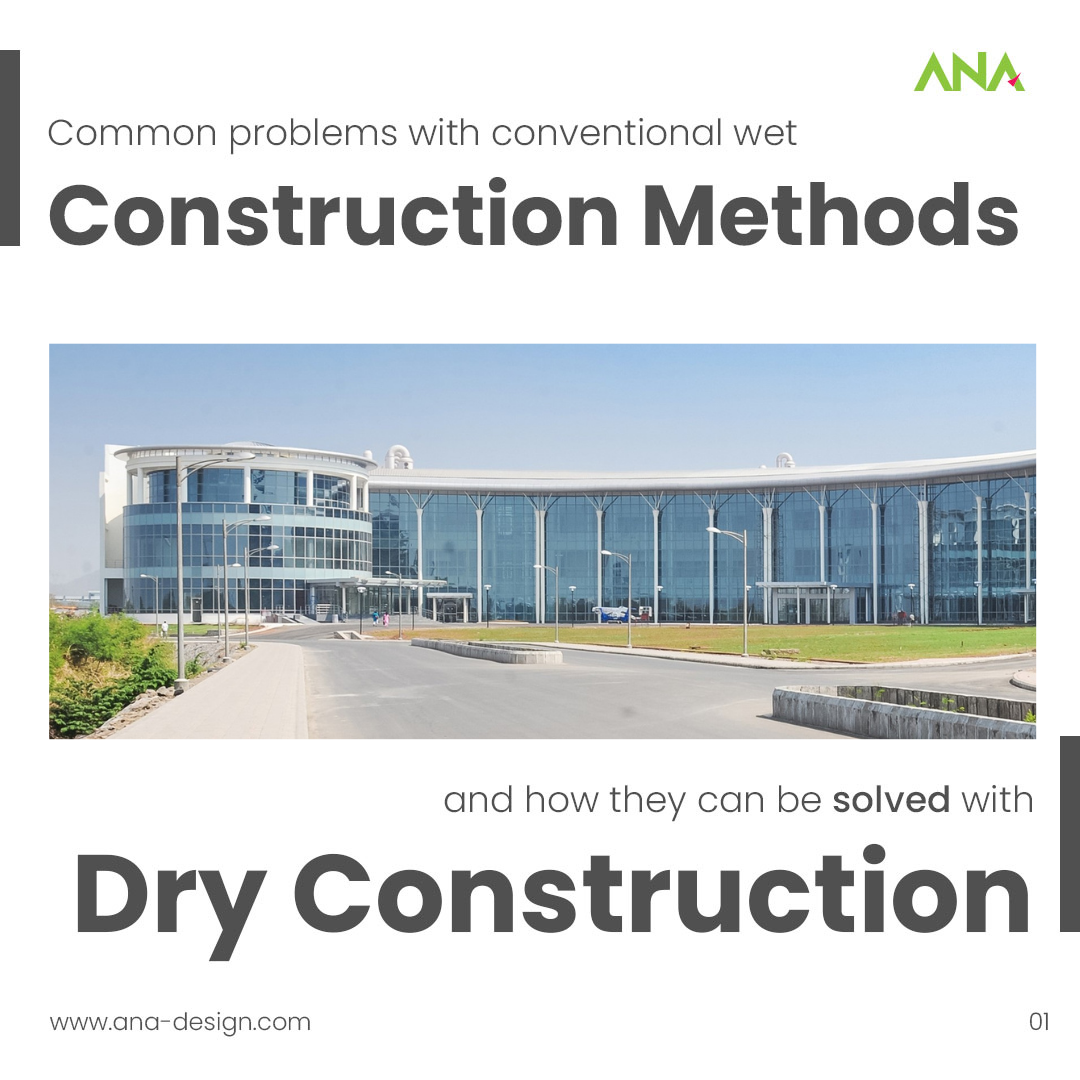 ANA

Common problems with conventional wet

Construction Methods

and how they can be solved with

Dry Construction

www.ana-design.com

01